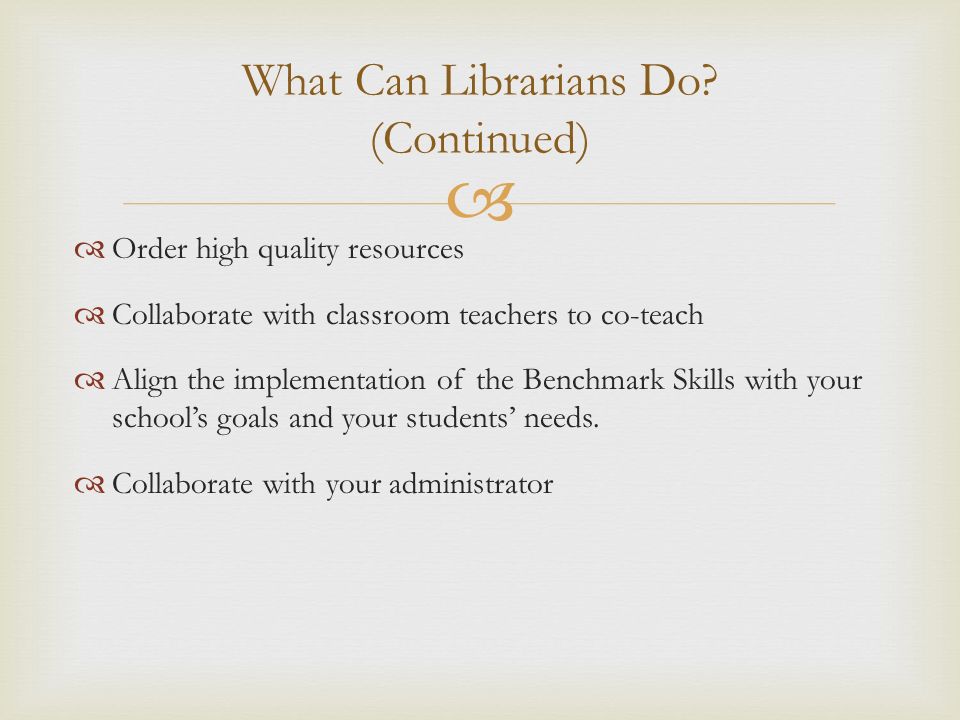 What Can Librarians Do? (Continued)

Order high quality resources

Collaborate with classroom teachers to co-teach

Align the implementation of the Benchmark Skills with your school's goals and your students' needs.

Collaborate with your administrator